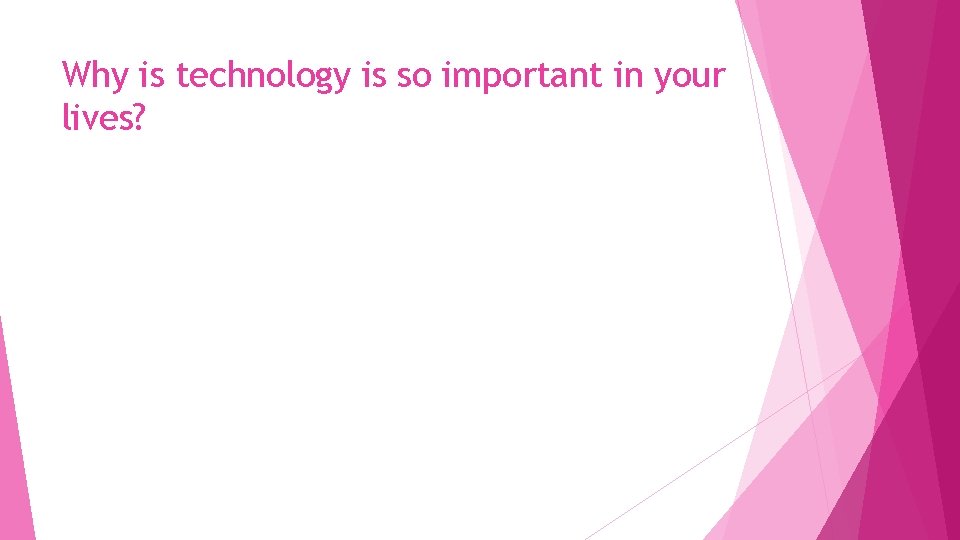 Why is technology is so important in your lives?